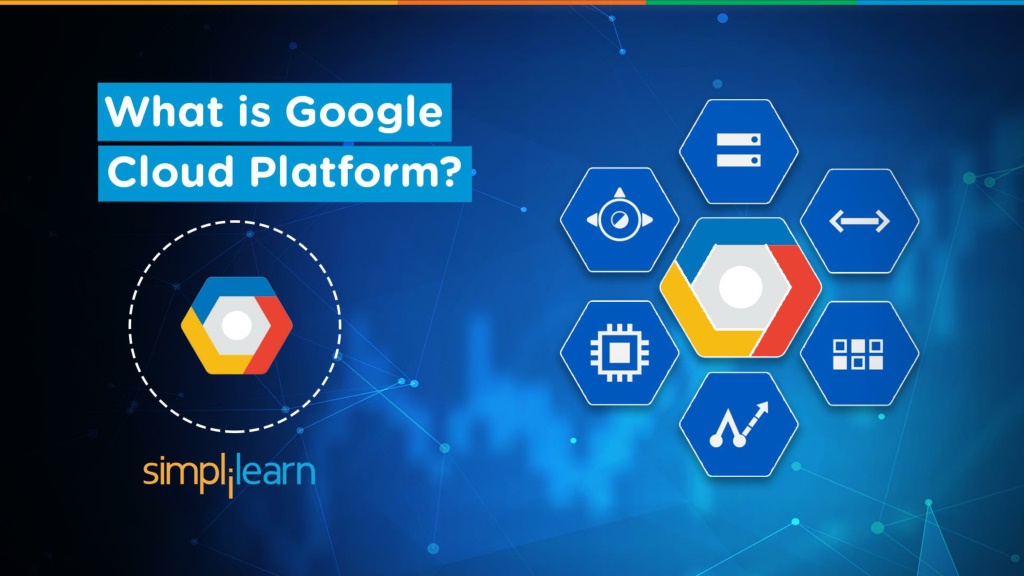 What is Google Cloud Platform?

simplilearn